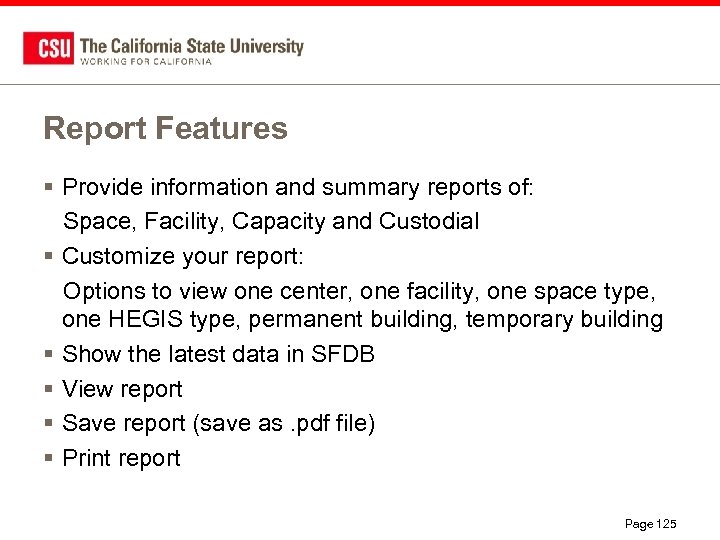 CSU The California State University
WORKING FOR CALIFORNIA

Report Features

▪ Provide information and summary reports of:
Space, Facility, Capacity and Custodial
▪ Customize your report:
Options to view one center, one facility, one space type, one HEGIS type, permanent building, temporary building
▪ Show the latest data in SFDB
▪ View report
▪ Save report (save as .pdf file)
▪ Print report

Page 125